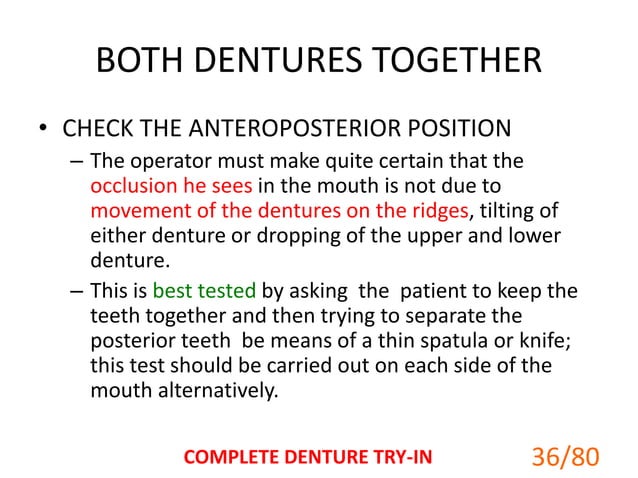 BOTH DENTURES TOGETHER

• CHECK THE ANTEROPOSTERIOR POSITION

– The operator must make quite certain that the occlusion he sees in the mouth is not due to movement of the dentures on the ridges, tilting of either denture or dropping of the upper and lower denture.

– This is best tested by asking the patient to keep the teeth together and then trying to separate the posterior teeth be means of a thin spatula or knife; this test should be carried out on each side of the mouth alternatively.

COMPLETE DENTURE TRY-IN

36/80